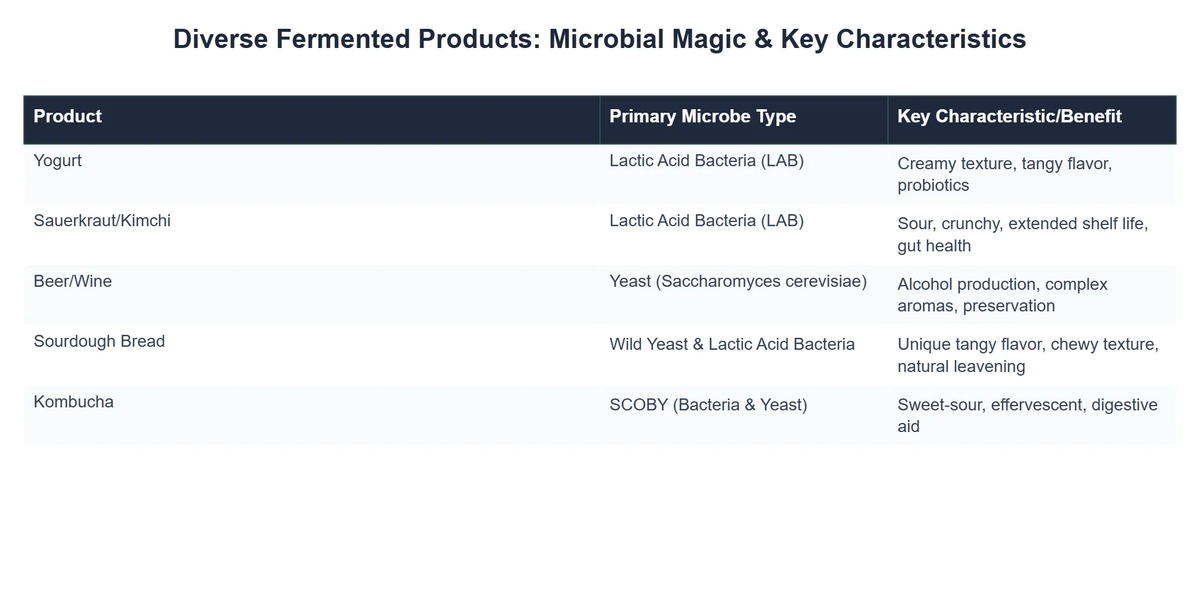 Diverse Fermented Products: Microbial Magic & Key Characteristics

| Product | Primary Microbe Type | Key Characteristic/Benefit |
|---|---|---|
| Yogurt | Lactic Acid Bacteria (LAB) | Creamy texture, tangy flavor, probiotics |
| Sauerkraut/Kimchi | Lactic Acid Bacteria (LAB) | Sour, crunchy, extended shelf life, gut health |
| Beer/Wine | Yeast (Saccharomyces cerevisiae) | Alcohol production, complex aromas, preservation |
| Sourdough Bread | Wild Yeast & Lactic Acid Bacteria | Unique tangy flavor, chewy texture, natural leavening |
| Kombucha | SCOBY (Bacteria & Yeast) | Sweet-sour, effervescent, digestive aid |